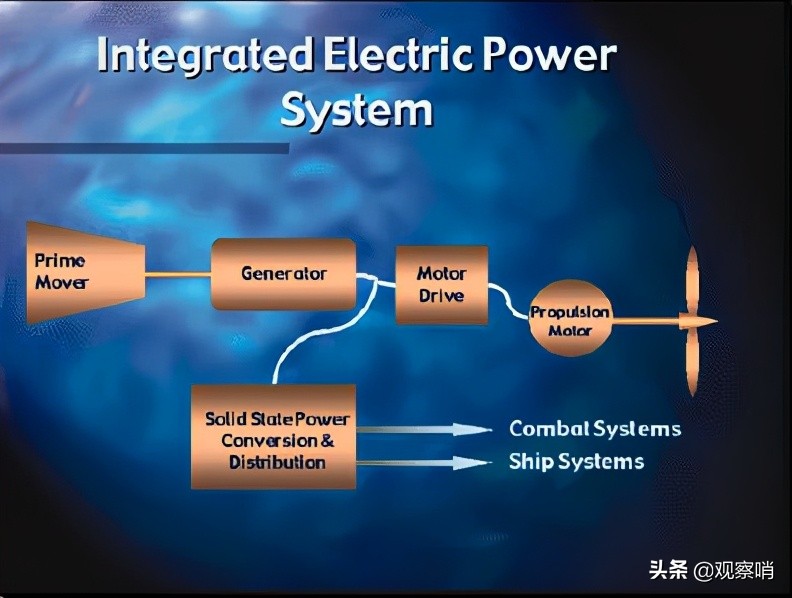 Integrated Electric Power System

Prime Mover

Generator

Motor Drive

Propulsion Motor

Solid State Power Conversion & Distribution

Combat Systems

Ship Systems

头条 @观察哨